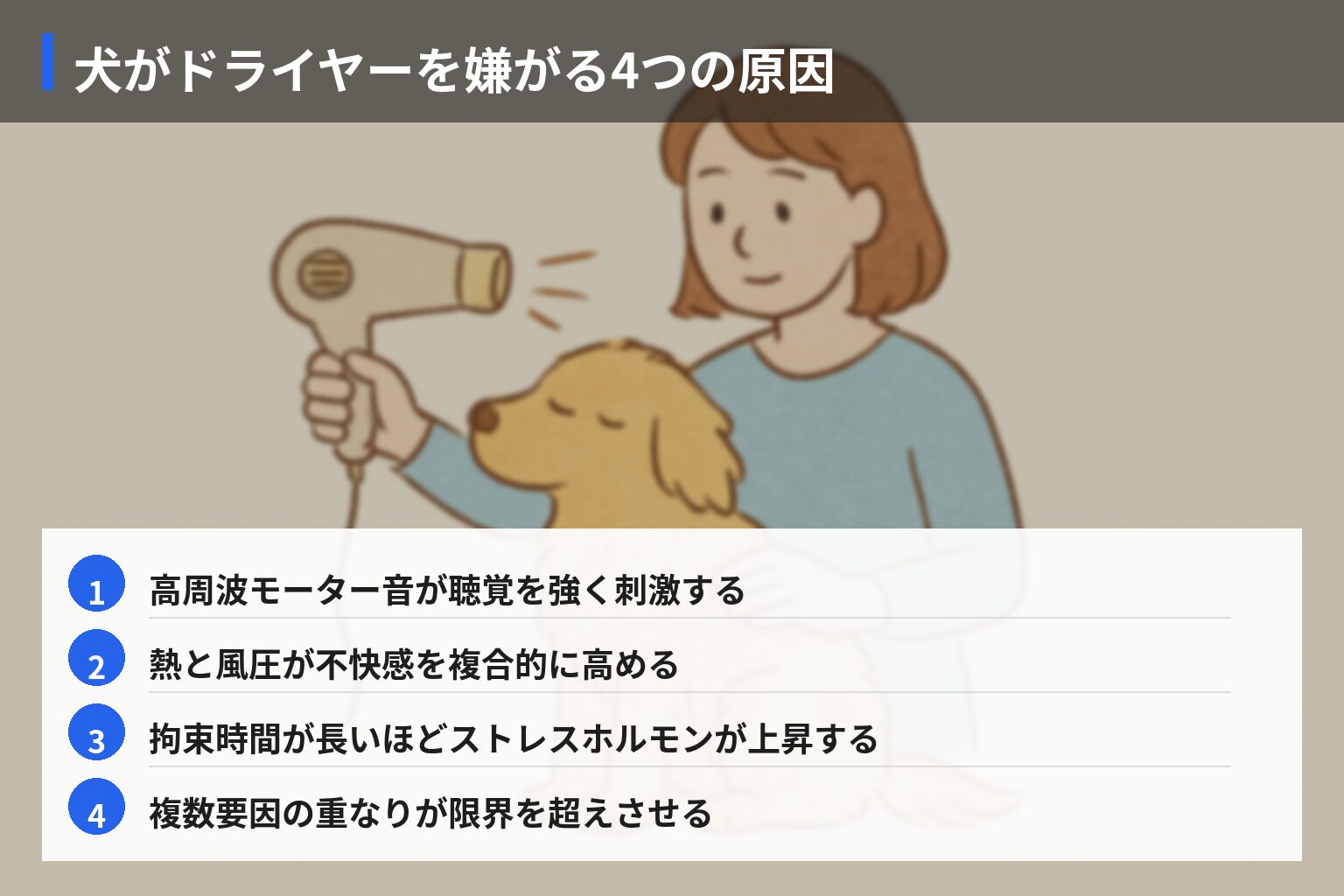 犬がドライヤーを嫌がる4つの原因

1 高周波モーター音が聴覚を強く刺激する

2 熱と風圧が不快感を複合的に高める

3 拘束時間が長いほどストレスホルモンが上昇する

4 複数要因の重なりが限界を超えさせる